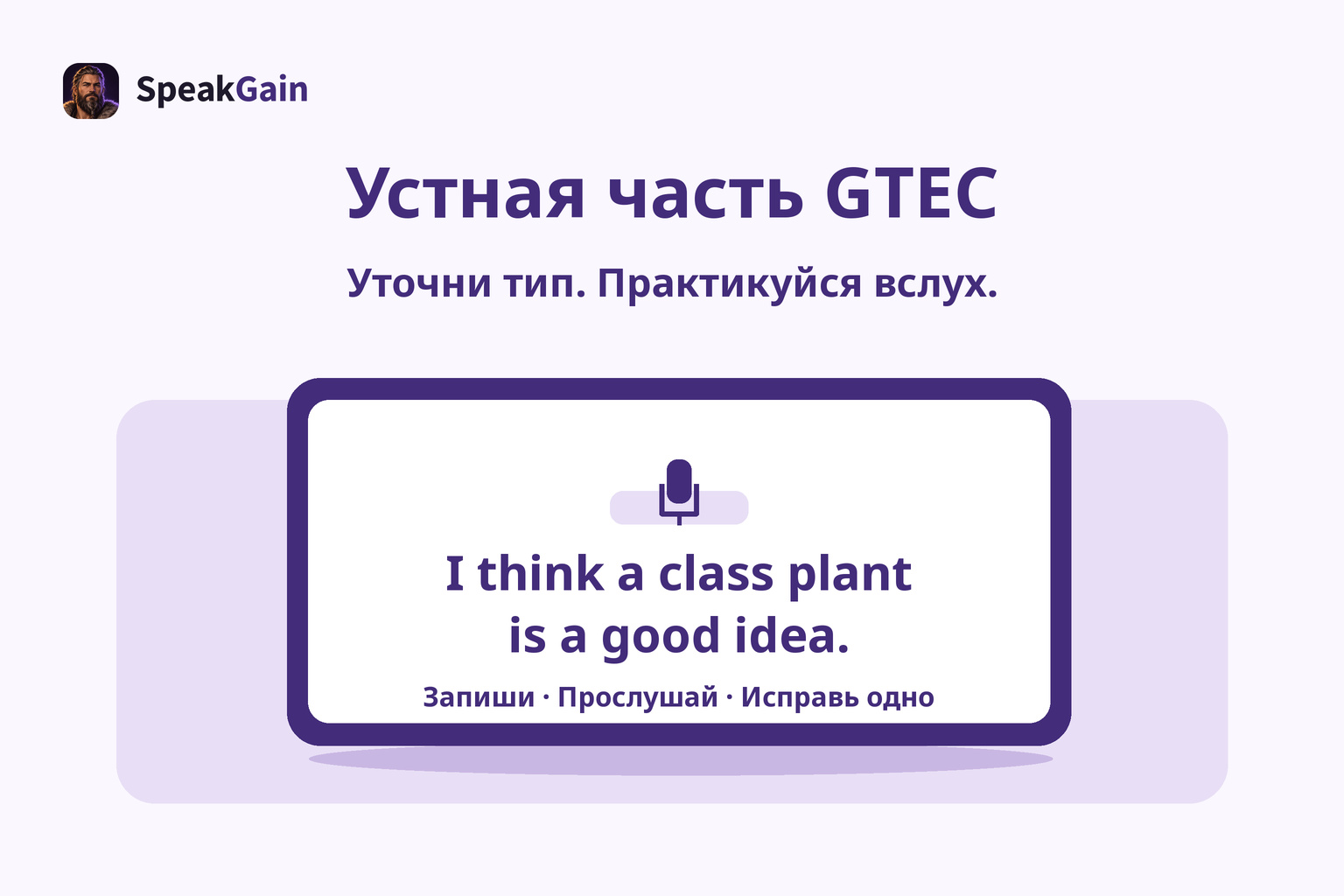 SpeakGain

Устная часть GTEC

Уточни тип. Практикуйся вслух.

I think a class plant is a good idea.

Запиши · Прослушай · Исправь одно